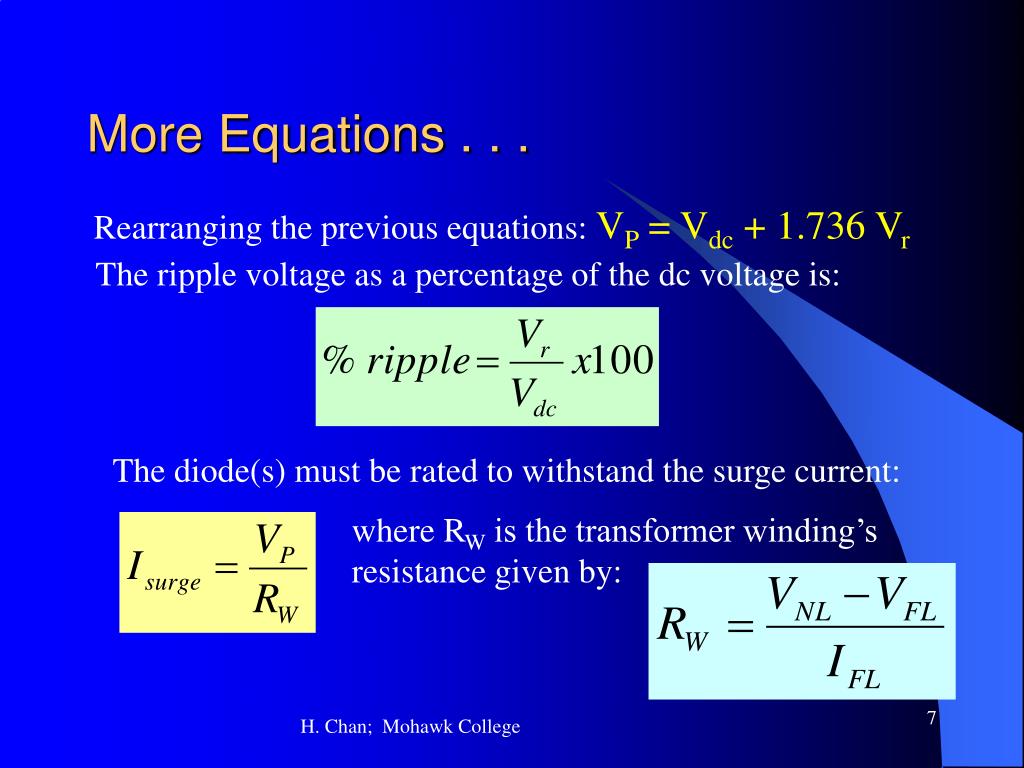 More Equations . . .

Rearranging the previous equations: $V_P = V_{dc} + 1.736\ V_r$

The ripple voltage as a percentage of the dc voltage is:

$\%\ ripple = \frac{V_r}{V_{dc}} x100$

The diode(s) must be rated to withstand the surge current:

$I_{surge} = \frac{V_P}{R_W}$

where $R_W$ is the transformer winding's resistance given by:

$R_W = \frac{V_{NL} - V_{FL}}{I_{FL}}$

H. Chan; Mohawk College

7